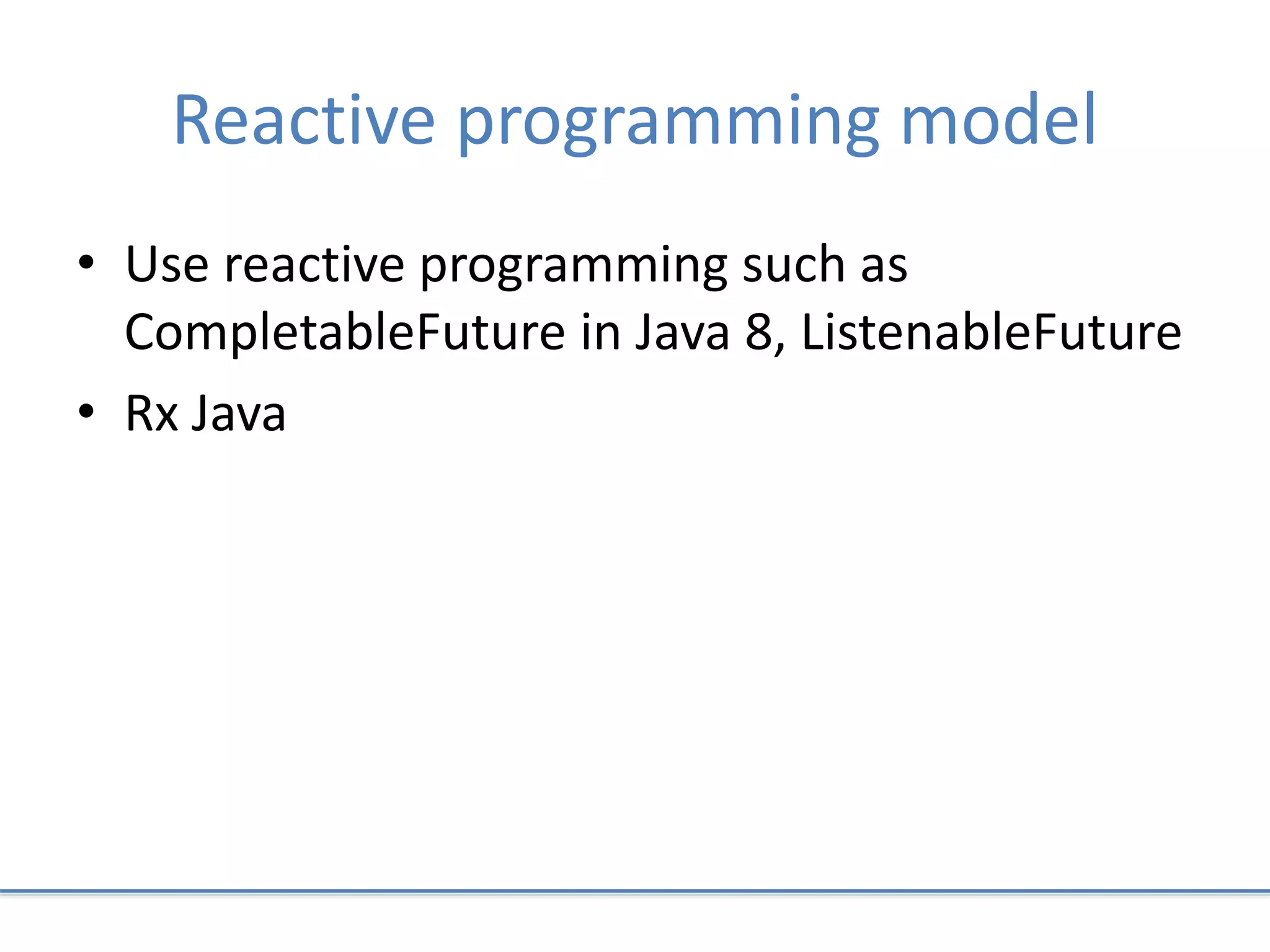 Reactive programming model

• Use reactive programming such as CompletableFuture in Java 8, ListenableFuture
• Rx Java